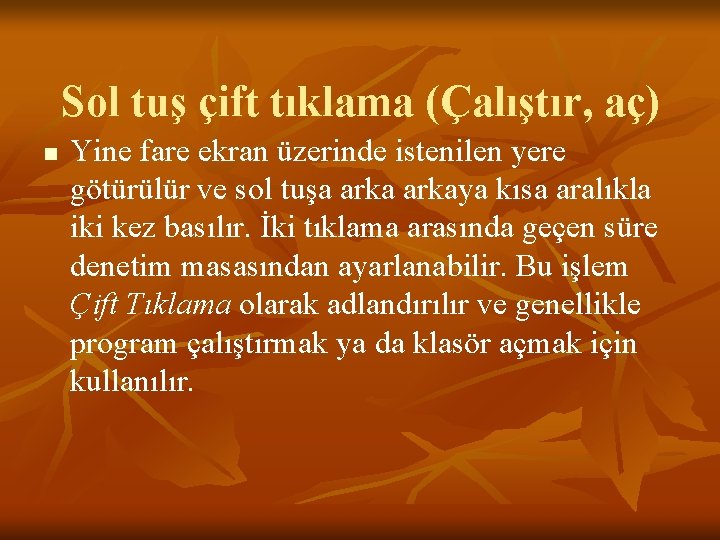 Sol tuş çift tıklama (Çalıştır, aç)

Yine fare ekran üzerinde istenilen yere götürülür ve sol tuşa arka arkaya kısa aralıkla iki kez basılır. İki tıklama arasında geçen süre denetim masasından ayarlanabilir. Bu işlem Çift Tıklama olarak adlandırılır ve genellikle program çalıştırmak ya da klasör açmak için kullanılır.